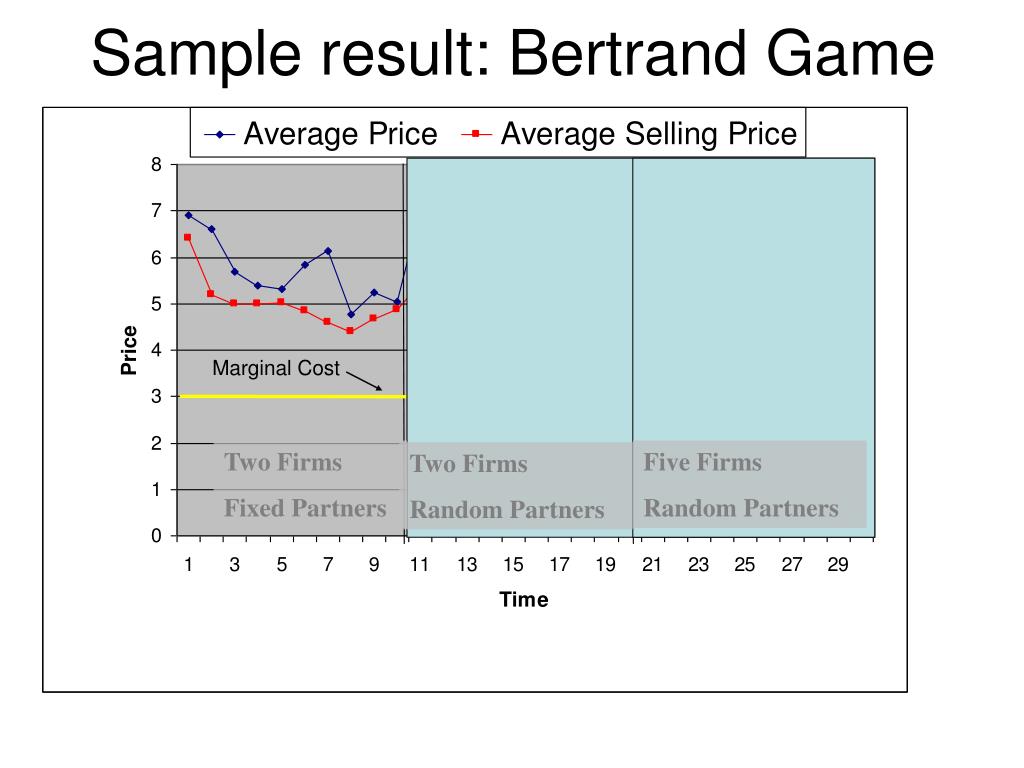 Sample result: Bertrand Game

Average Price Average Selling Price

8
7
6
5
4
3
2
1
0

Price

Marginal Cost

Two Firms
Fixed Partners

Two Firms
Random Partners

Five Firms
Random Partners

1 3 5 7 9 11 13 15 17 19 21 23 25 27 29

Time